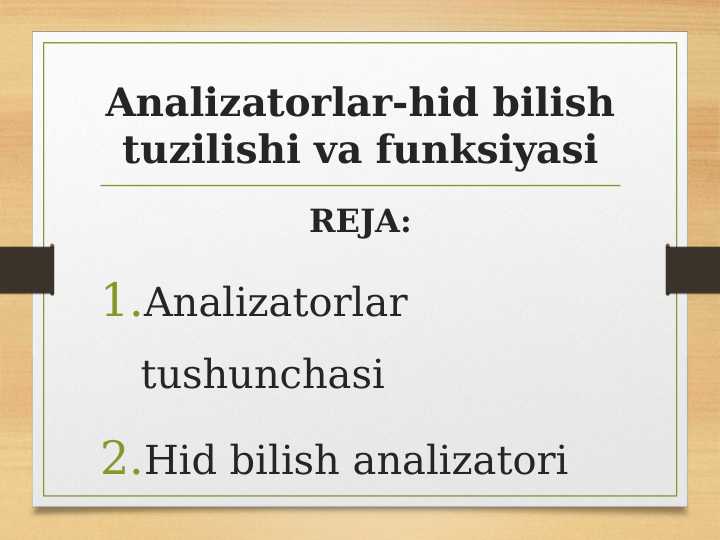 Analizatorlar-hid bilish tuzilishi va funksiyasi

REJA:

1. Analizatorlar tushunchasi
2. Hid bilish analizatori